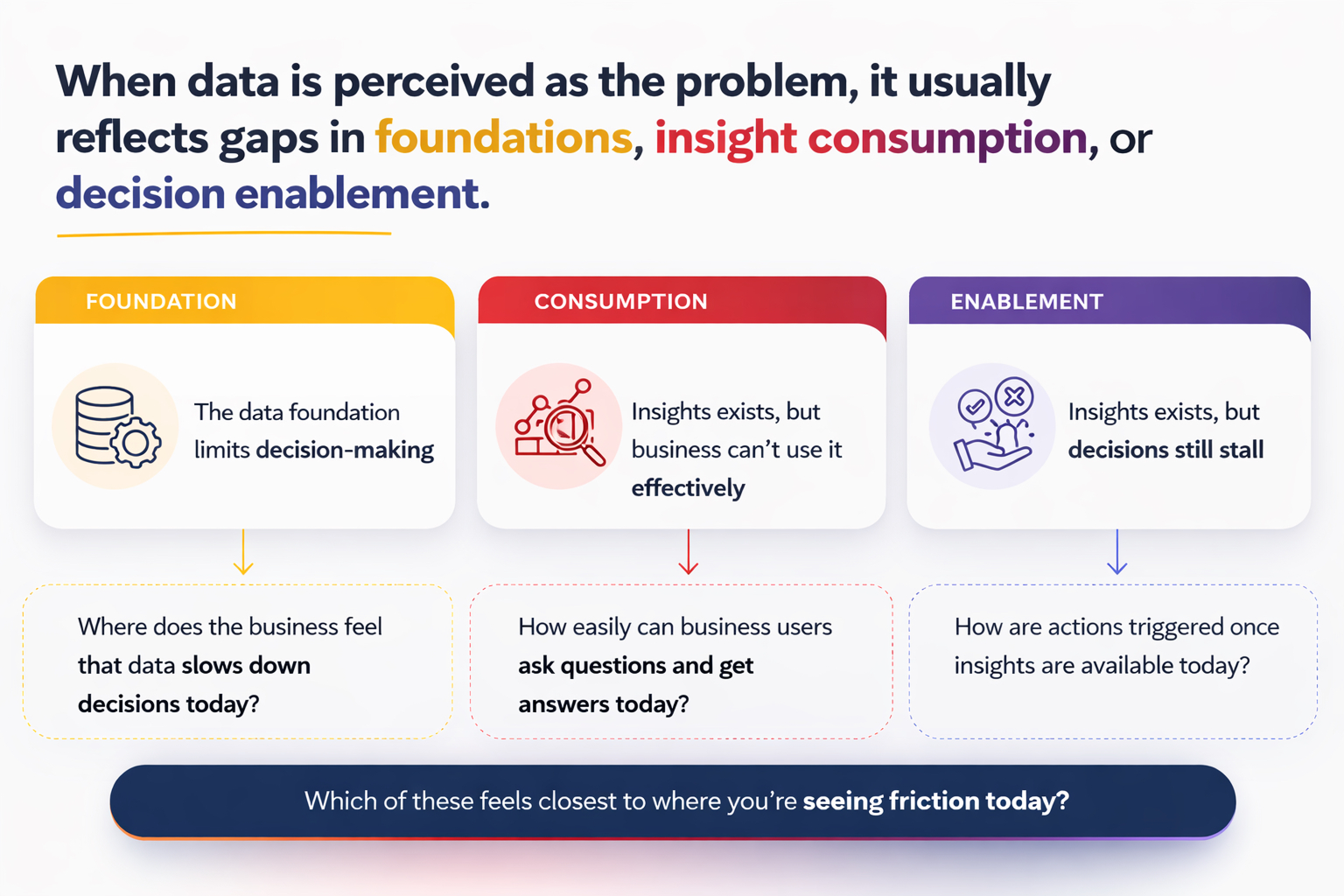 When data is perceived as the problem, it usually reflects gaps in foundations, insight consumption, or decision enablement.

FOUNDATION

The data foundation limits decision-making

Where does the business feel that data slows down decisions today?

CONSUMPTION

Insights exists, but business can't use it effectively

How easily can business users ask questions and get answers today?

ENABLEMENT

Insights exists, but decisions still stall

How are actions triggered once insights are available today?

Which of these feels closest to where you're seeing friction today?